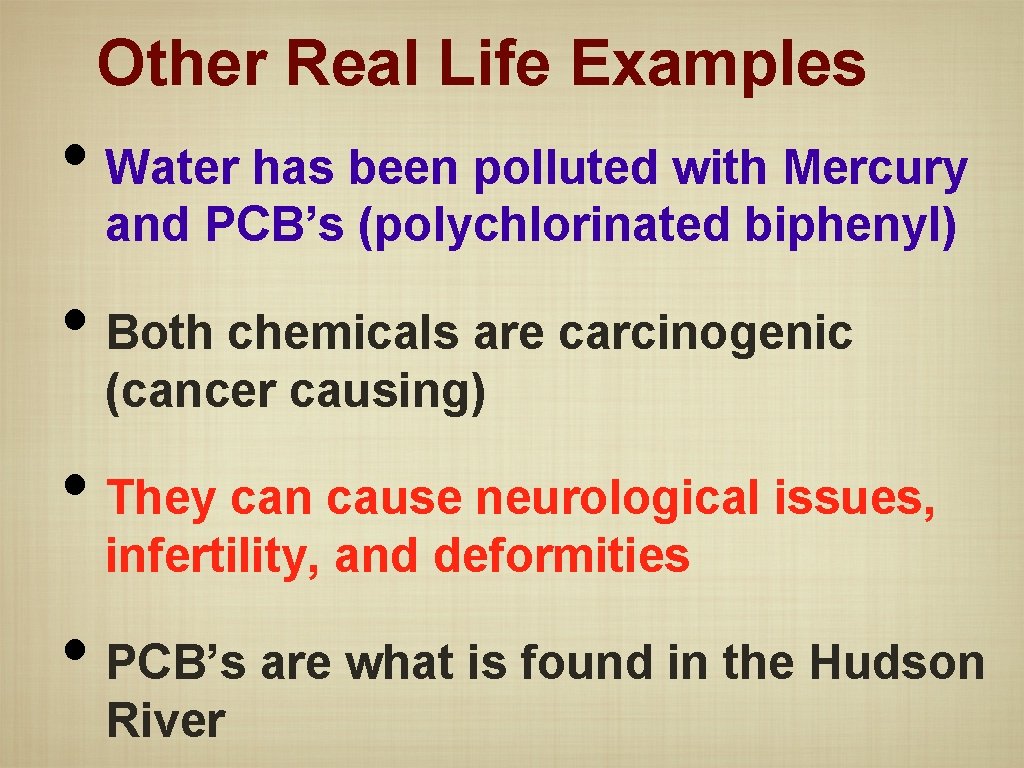 Other Real Life Examples

• Water has been polluted with Mercury and PCB’s (polychlorinated biphenyl)

• Both chemicals are carcinogenic (cancer causing)

• They can cause neurological issues, infertility, and deformities

• PCB’s are what is found in the Hudson River